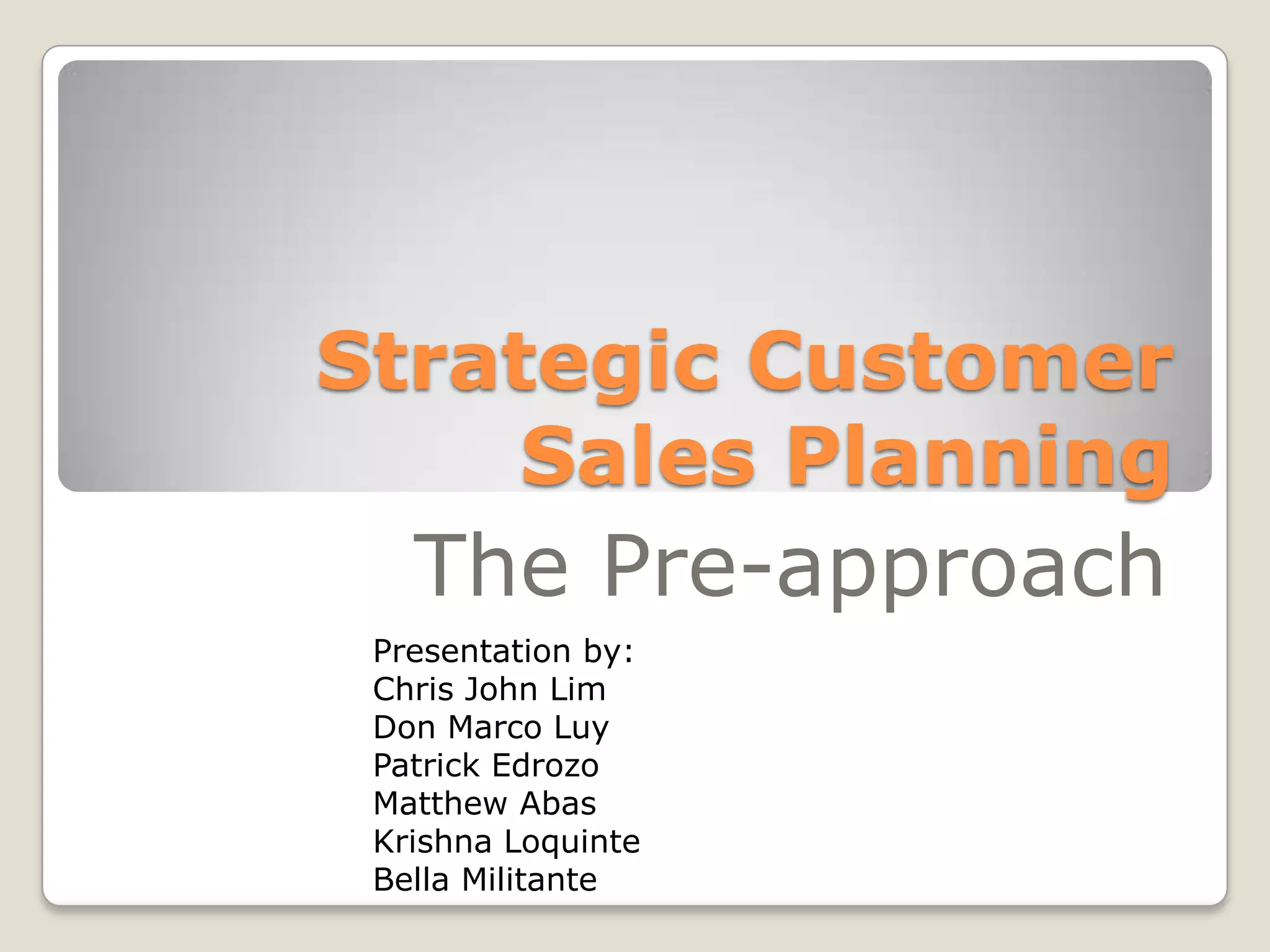 Strategic Customer Sales Planning

The Pre-approach

Presentation by:
Chris John Lim
Don Marco Luy
Patrick Edrozo
Matthew Abas
Krishna Loquinte
Bella Militante